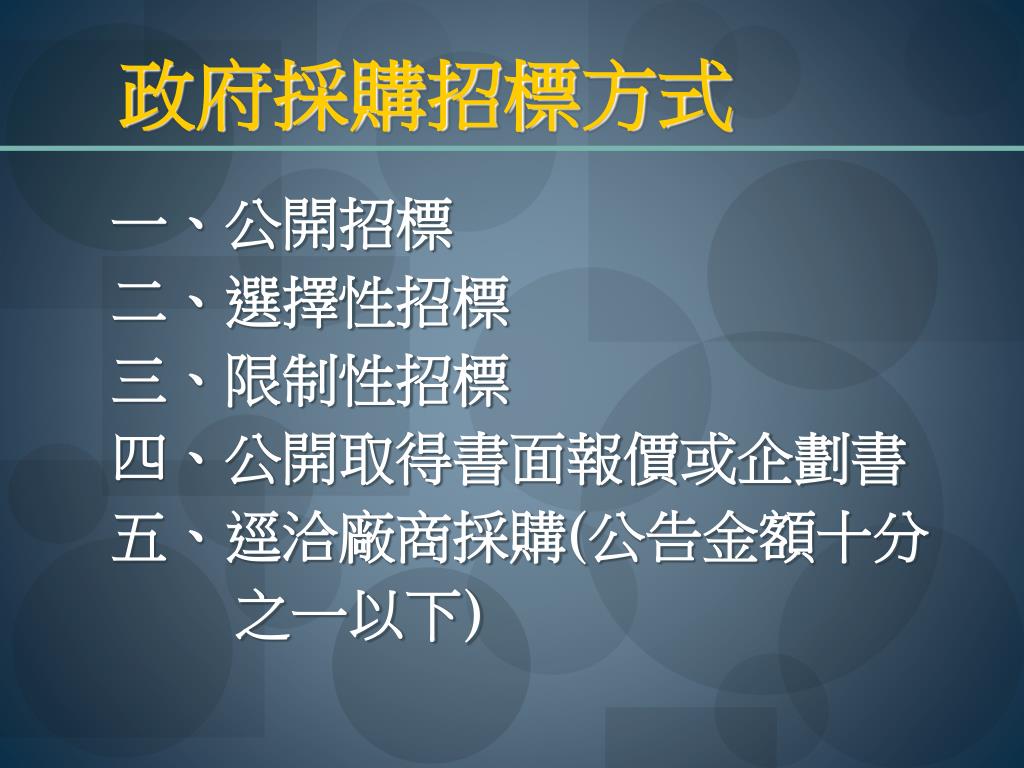 政府採購招標方式

一、公開招標
二、選擇性招標
三、限制性招標
四、公開取得書面報價或企劃書
五、逕洽廠商採購(公告金額十分之一以下)